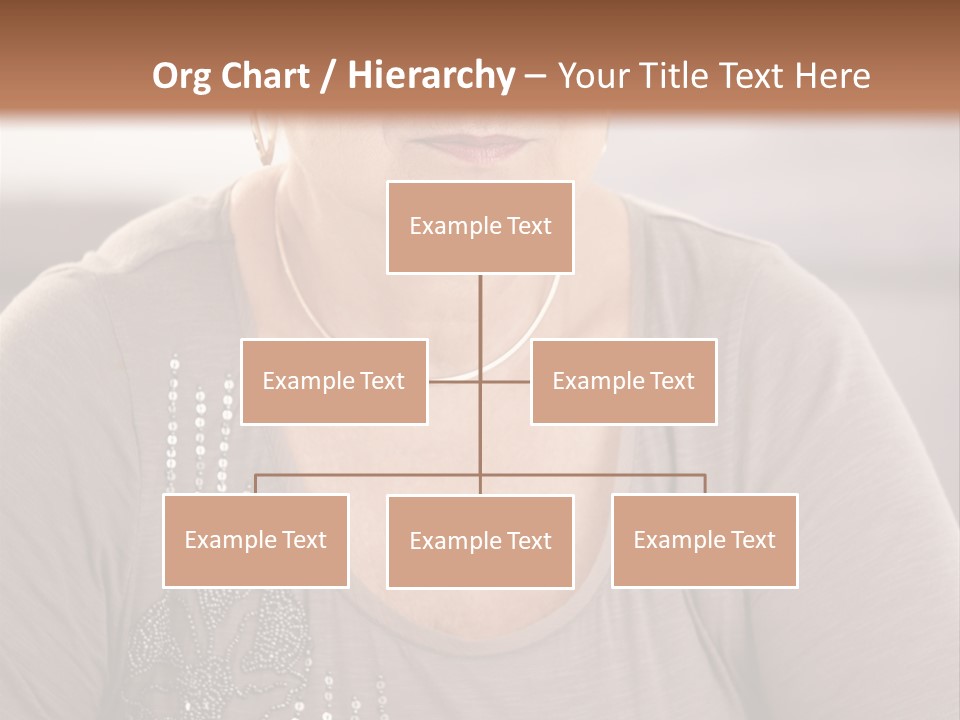 Org Chart / Hierarchy – Your Title Text Here

Example Text

Example Text

Example Text

Example Text

Example Text

Example Text